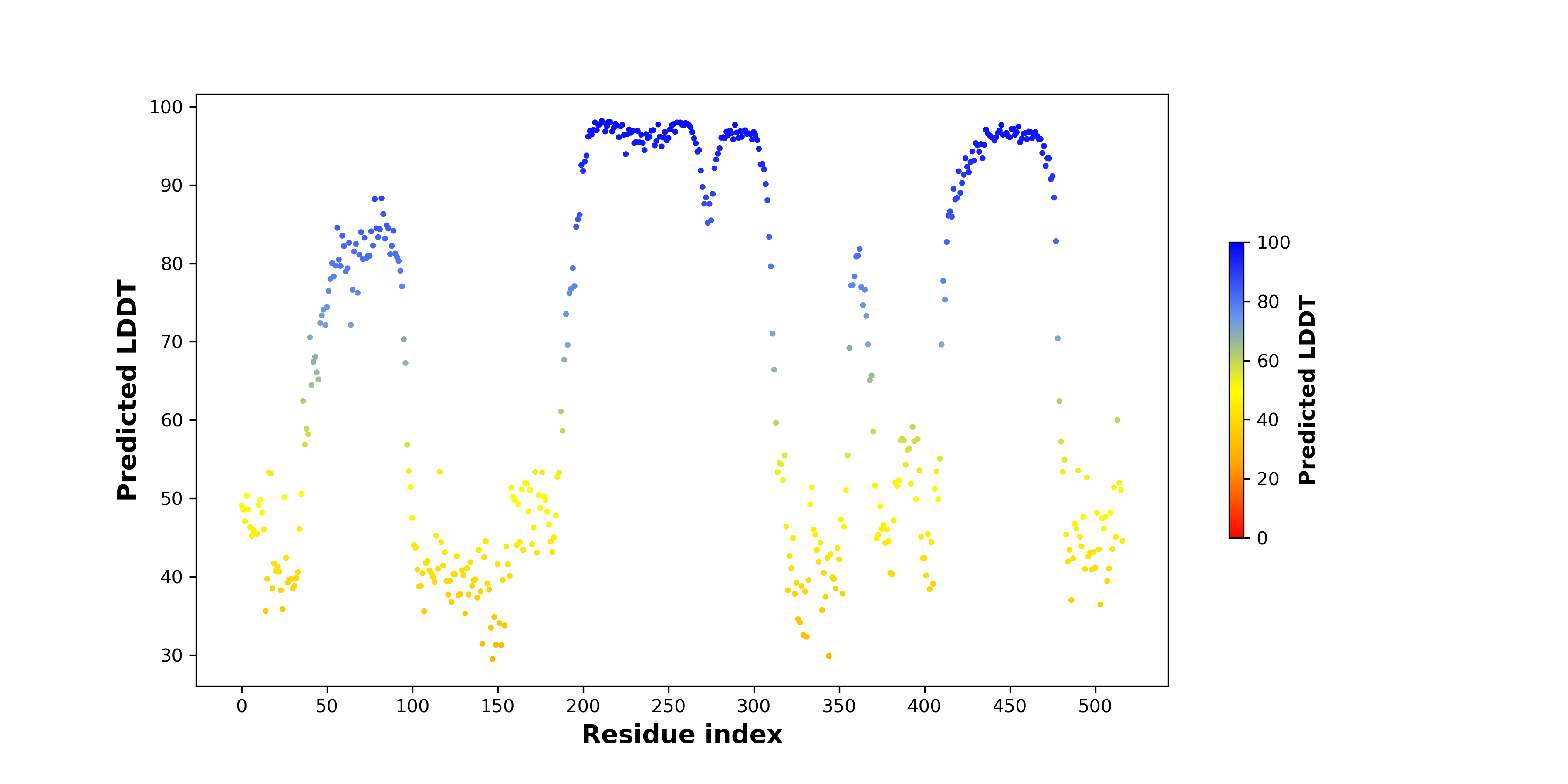 Predicted LDDT
100
90
80
70
60
50
40
30
0
50
100
150
200
250
300
350
400
450
500
Residue index
100
80
60
40
20
0
Predicted LDDT